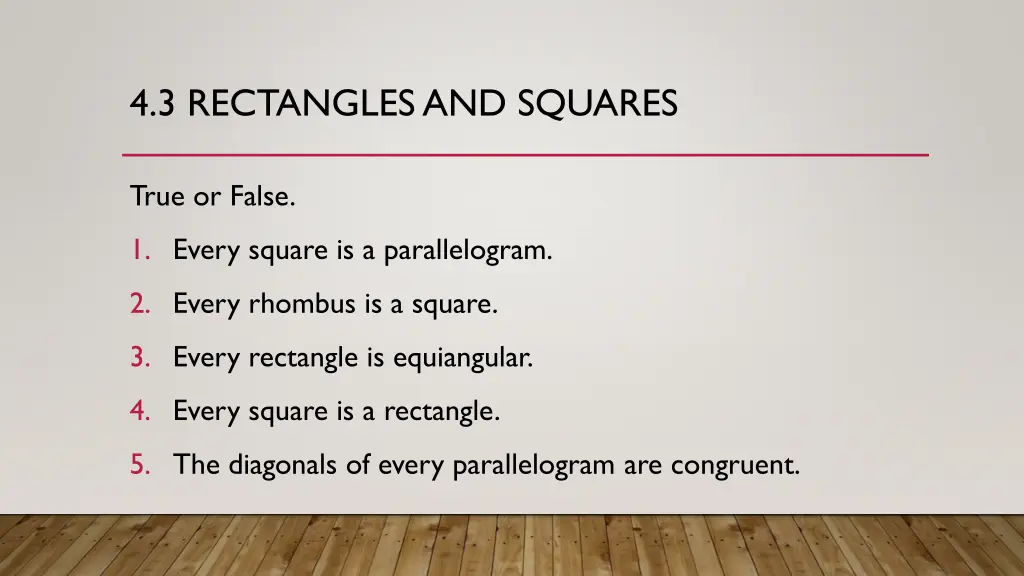 4.3 RECTANGLES AND SQUARES

True or False.

1. Every square is a parallelogram.
2. Every rhombus is a square.
3. Every rectangle is equiangular.
4. Every square is a rectangle.
5. The diagonals of every parallelogram are congruent.